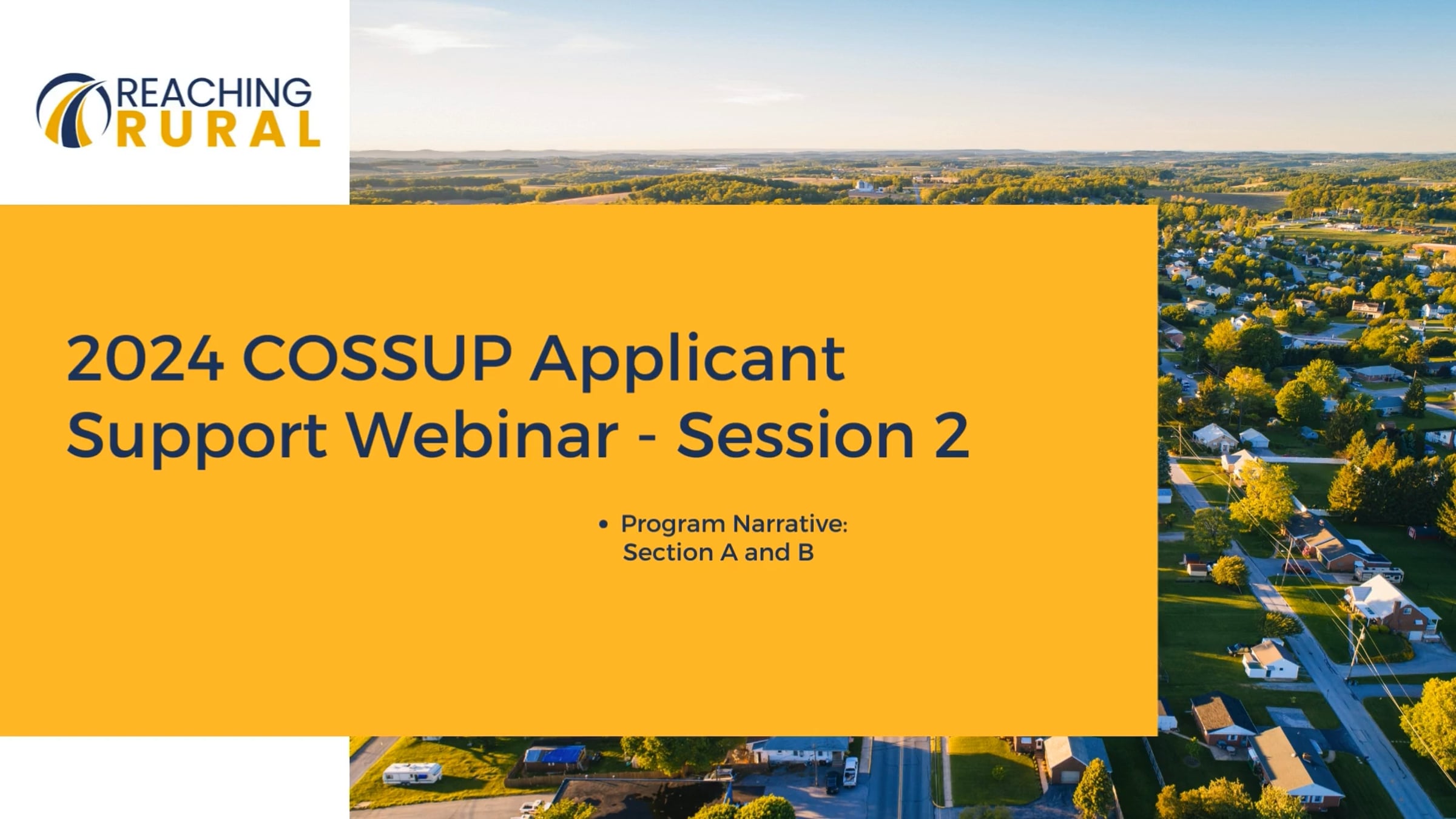 REACHING
RURAL

2024 COSSUP Applicant Support Webinar - Session 2

• Program Narrative: Section A and B